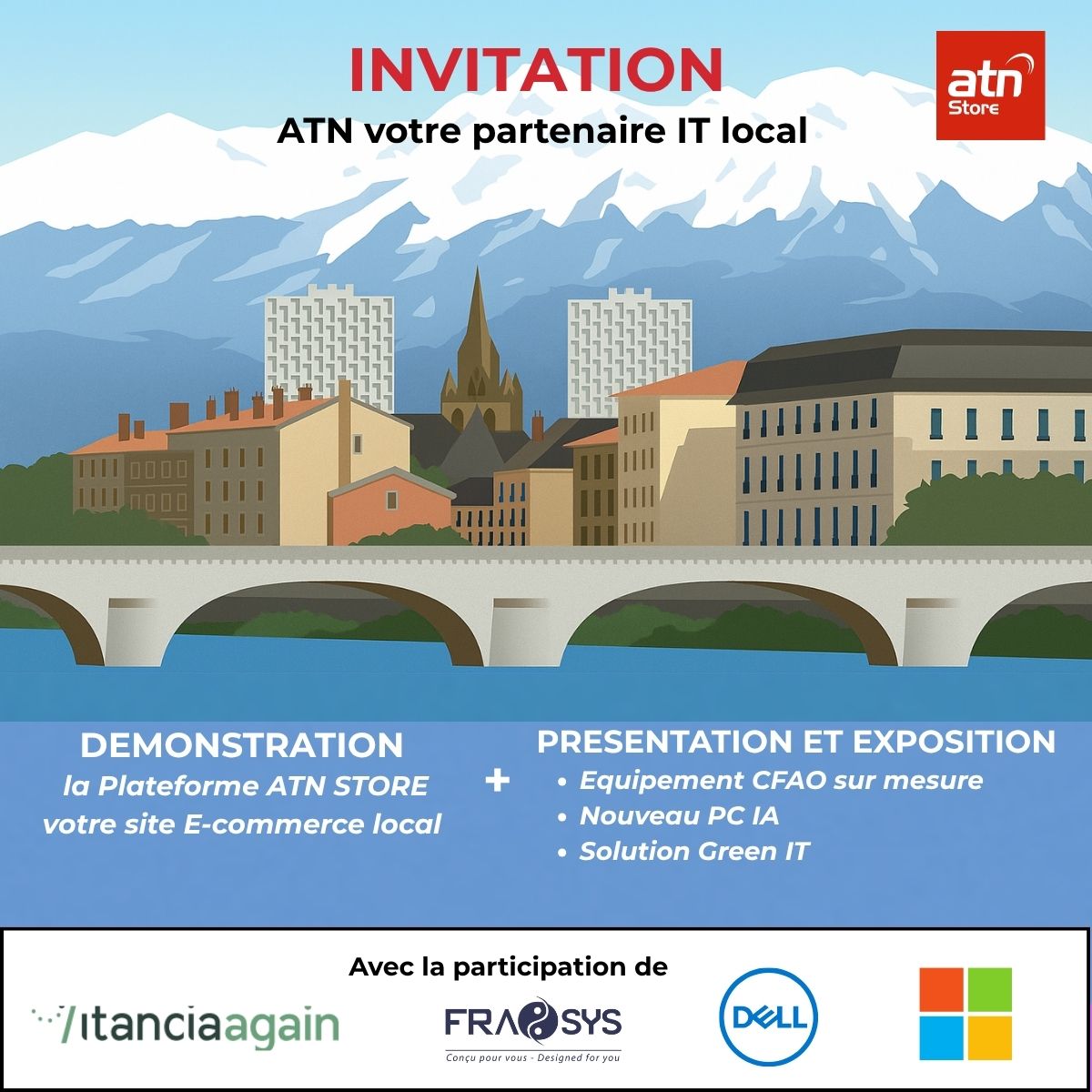 INVITATION

ATN votre partenaire IT local

atn Store

DEMONSTRATION
la Plateforme ATN STORE
votre site E-commerce local

+

PRESENTATION ET EXPOSITION
• Equipement CFAO sur mesure
• Nouveau PC IA
• Solution Green IT

Avec la participation de

itanciaagain

FRA SYS
Conçu pour vous - Designed for you

DELL